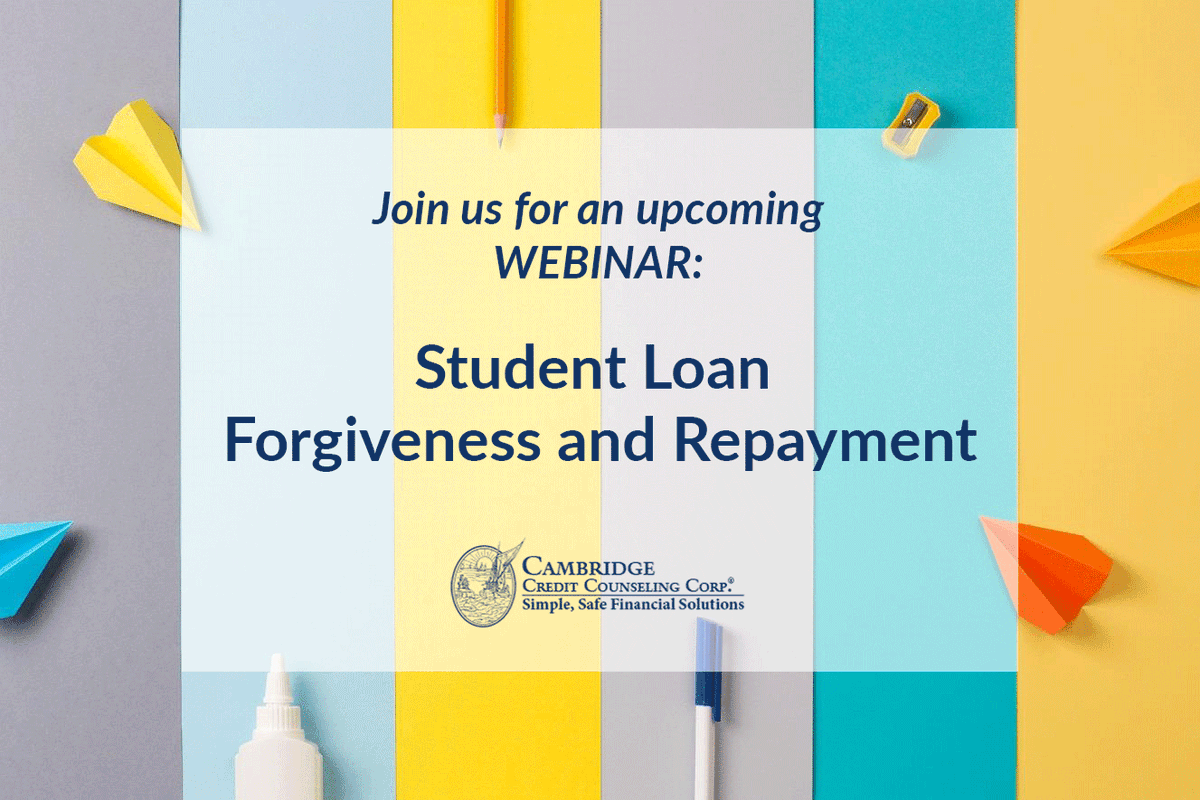 Join us for an upcoming WEBINAR:

Student Loan Forgiveness and Repayment

CAMBRIDGE CREDIT COUNSELING CORP.®
Simple, Safe Financial Solutions